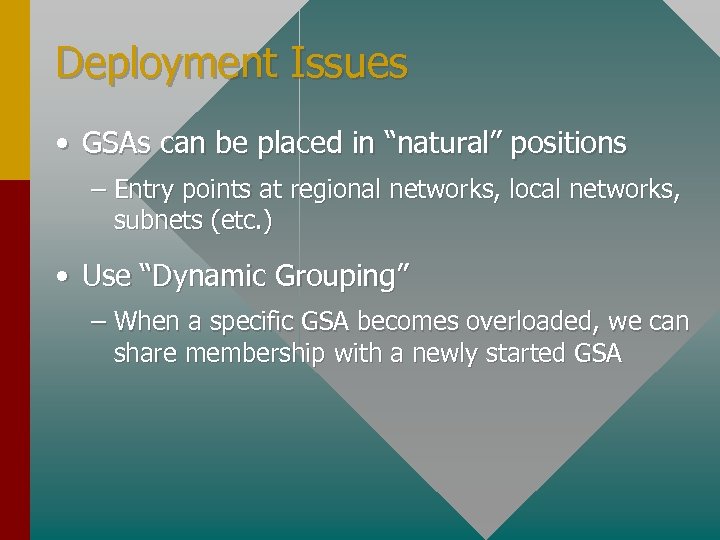 Deployment Issues

• GSAs can be placed in “natural” positions

– Entry points at regional networks, local networks, subnets (etc.)

• Use “Dynamic Grouping”

– When a specific GSA becomes overloaded, we can share membership with a newly started GSA